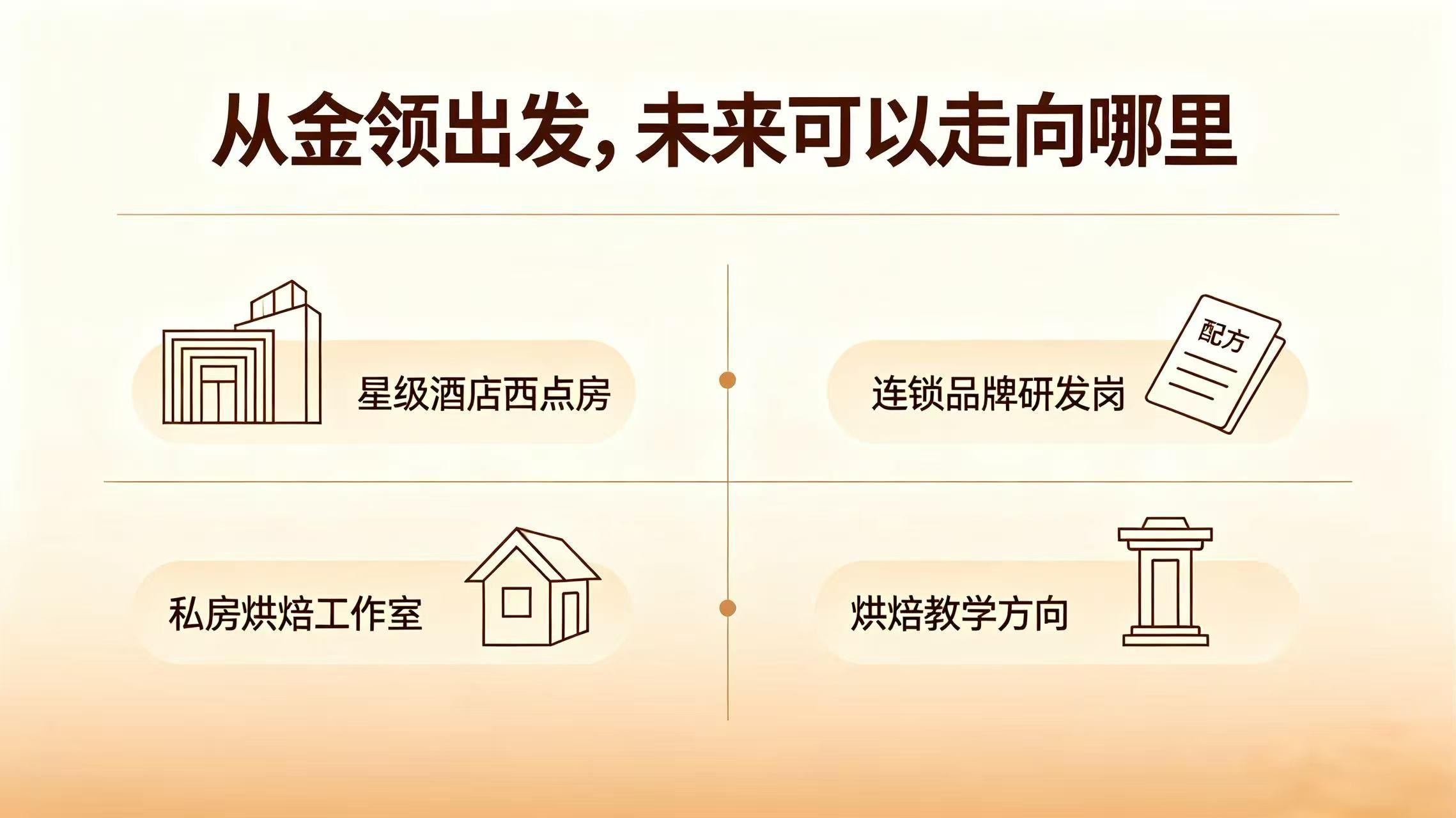 从金领出发，未来可以走向哪里

星级酒店西点房

连锁品牌研发岗

配方

私房烘焙工作室

烘焙教学方向